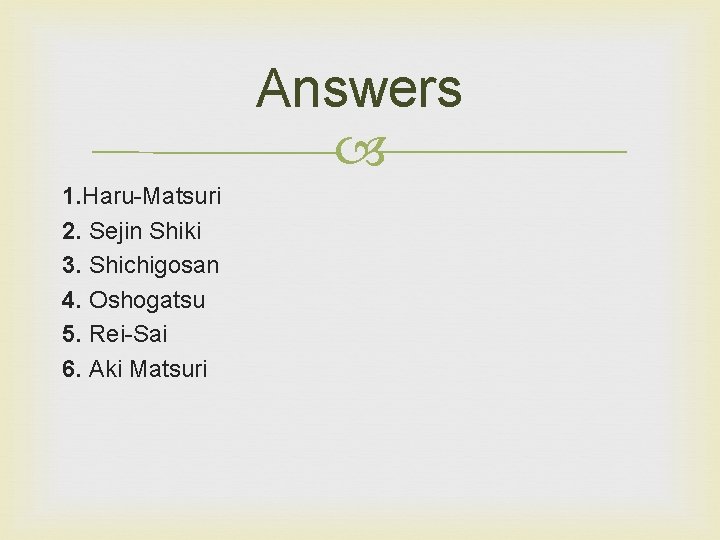 Answers

1.Haru-Matsuri
2. Sejin Shiki
3. Shichigosan
4. Oshogatsu
5. Rei-Sai
6. Aki Matsuri